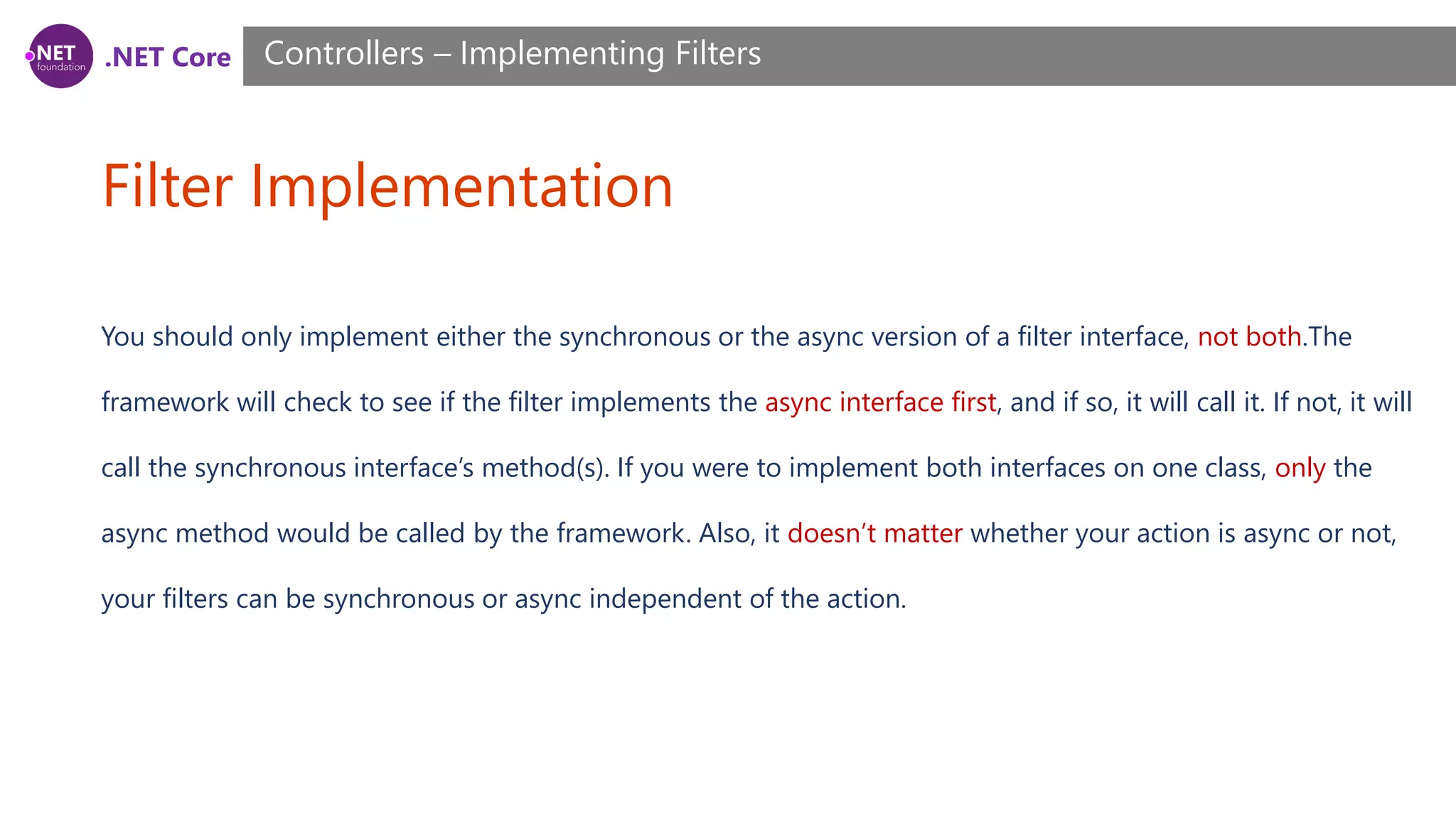 .NET foundation .NET Core

Controllers – Implementing Filters

Filter Implementation

You should only implement either the synchronous or the async version of a filter interface, not both.The framework will check to see if the filter implements the async interface first, and if so, it will call it. If not, it will call the synchronous interface's method(s). If you were to implement both interfaces on one class, only the async method would be called by the framework. Also, it doesn't matter whether your action is async or not, your filters can be synchronous or async independent of the action.